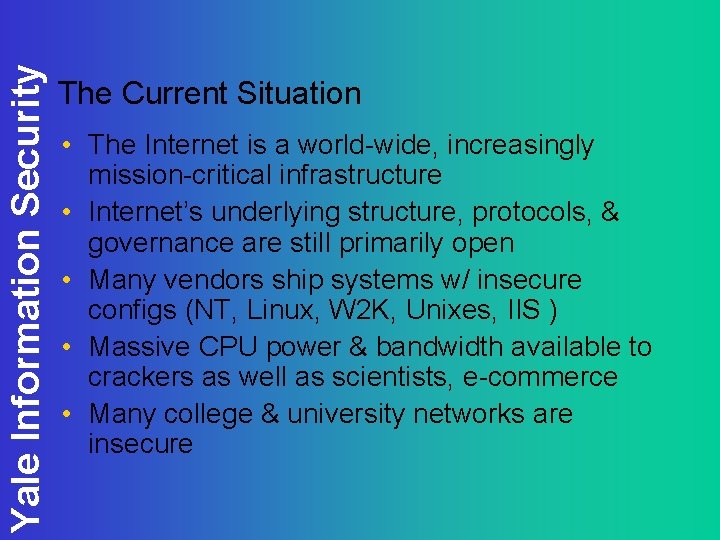 Yale Information Security

The Current Situation

• The Internet is a world-wide, increasingly mission-critical infrastructure
• Internet's underlying structure, protocols, & governance are still primarily open
• Many vendors ship systems w/ insecure configs (NT, Linux, W2K, Unixes, IIS )
• Massive CPU power & bandwidth available to crackers as well as scientists, e-commerce
• Many college & university networks are insecure